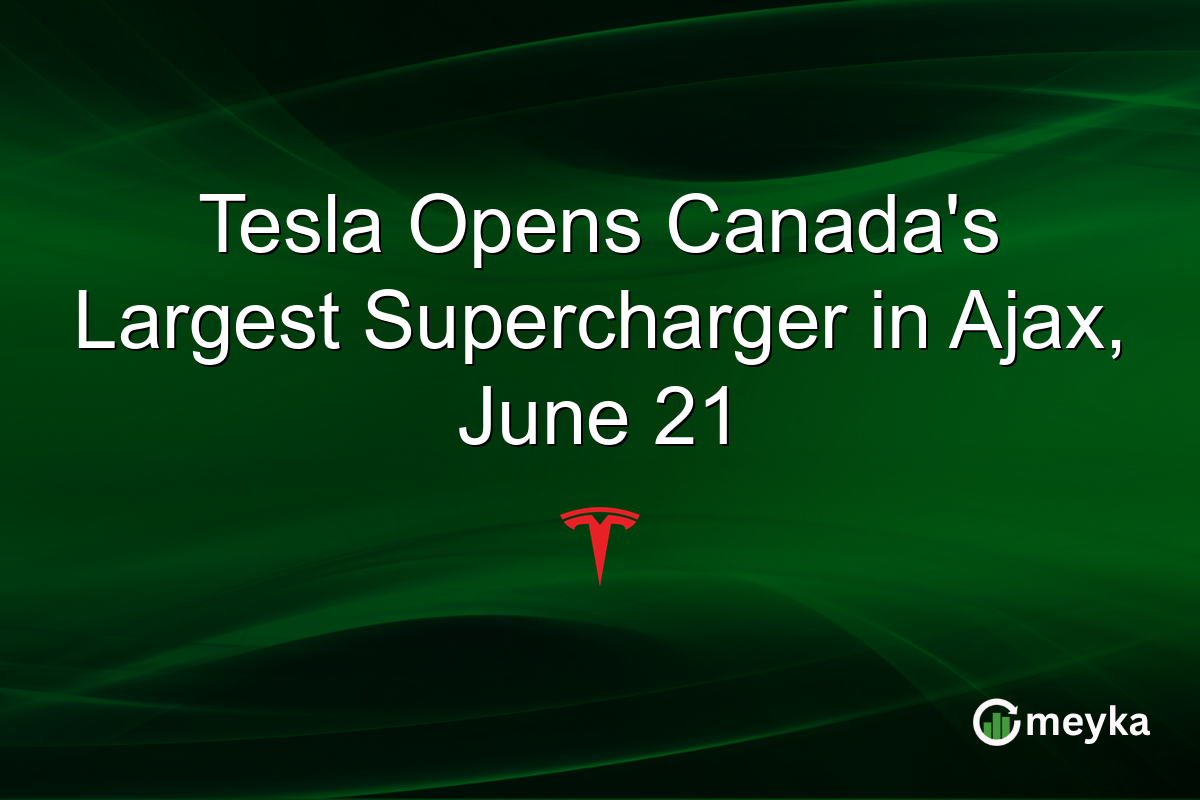 Tesla Opens Canada's Largest Supercharger in Ajax, June 21

meyka